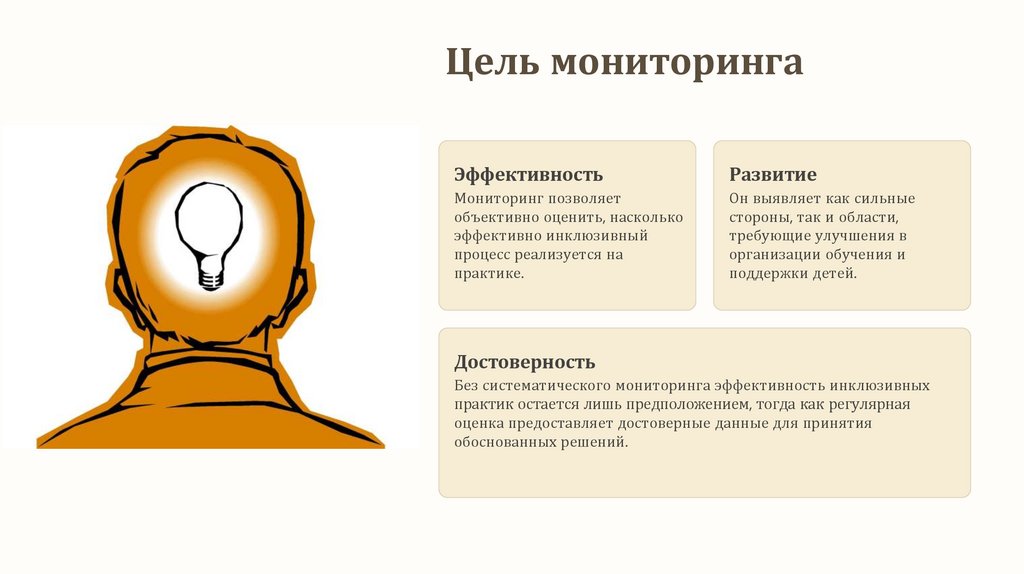 Цель мониторинга

Эффективность

Мониторинг позволяет объективно оценить, насколько эффективно инклюзивный процесс реализуется на практике.

Развитие

Он выявляет как сильные стороны, так и области, требующие улучшения в организации обучения и поддержки детей.

Достоверность

Без систематического мониторинга эффективность инклюзивных практик остается лишь предположением, тогда как регулярная оценка предоставляет достоверные данные для принятия обоснованных решений.